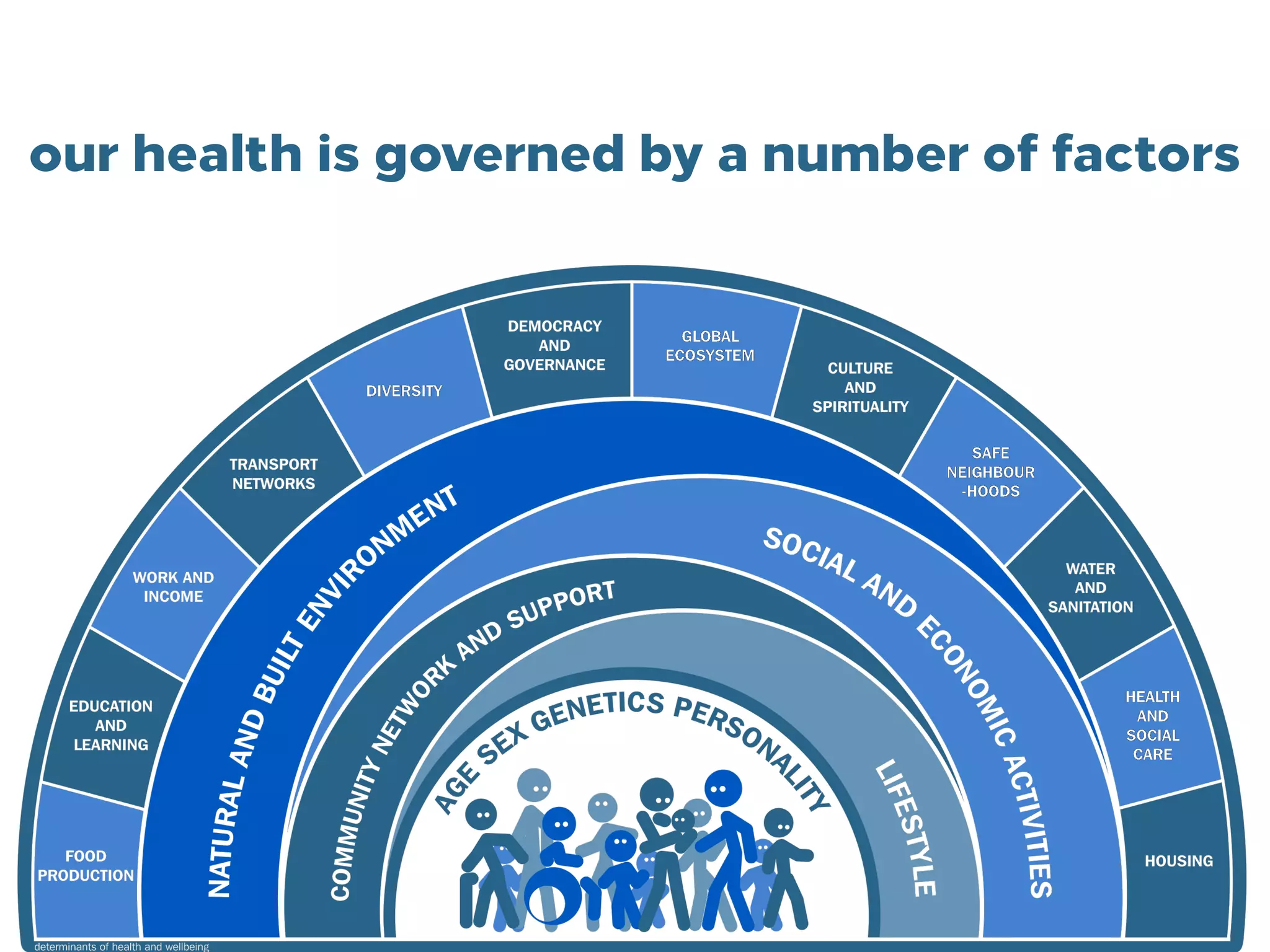 our health is governed by a number of factors

FOOD PRODUCTION

EDUCATION AND LEARNING

WORK AND INCOME

TRANSPORT NETWORKS

DIVERSITY

DEMOCRACY AND GOVERNANCE

GLOBAL ECOSYSTEM

CULTURE AND SPIRITUALITY

SAFE NEIGHBOUR -HOODS

WATER AND SANITATION

HEALTH AND SOCIAL CARE

HOUSING

NATURAL AND BUILT ENVIRONMENT

SOCIAL AND ECONOMIC ACTIVITIES

COMMUNITY NETWORK AND SUPPORT

LIFESTYLE

AGE SEX GENETICS PERSONALITY

determinants of health and wellbeing